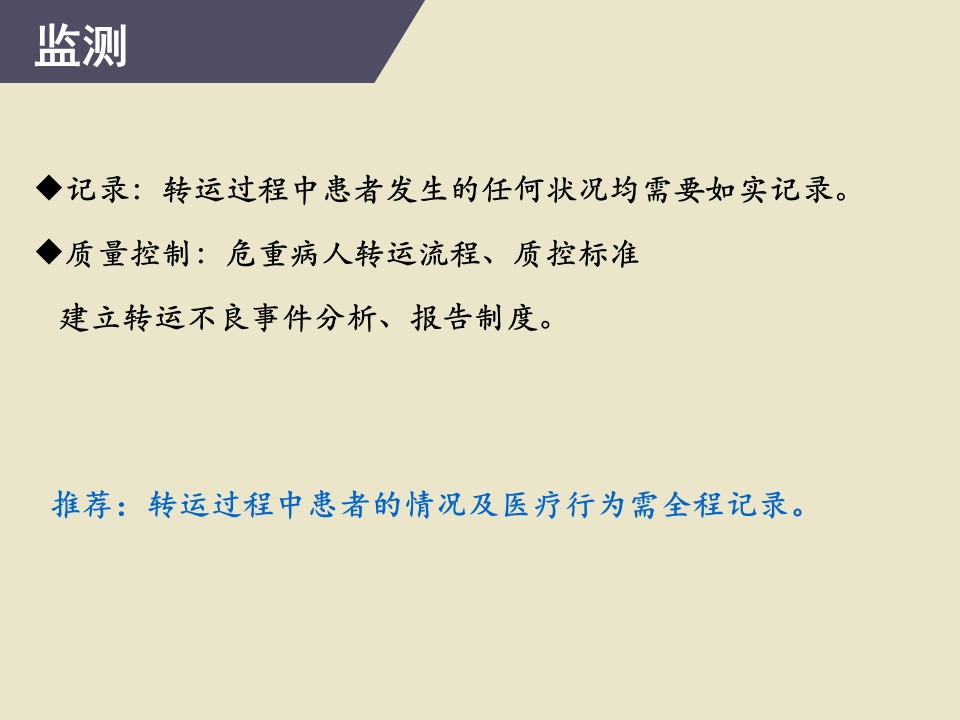 监测

◆记录：转运过程中患者发生的任何状况均需要如实记录。

◆质量控制：危重病人转运流程、质控标准

建立转运不良事件分析、报告制度。

推荐：转运过程中患者的情况及医疗行为需全程记录。